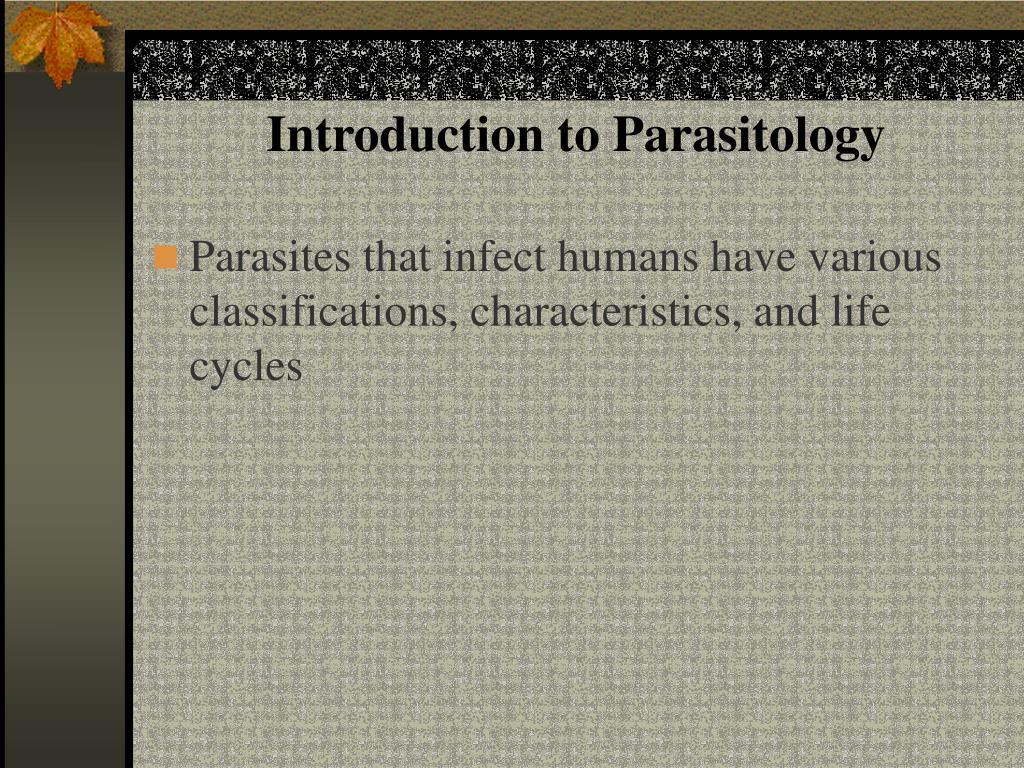 Introduction to Parasitology

Parasites that infect humans have various classifications, characteristics, and life cycles